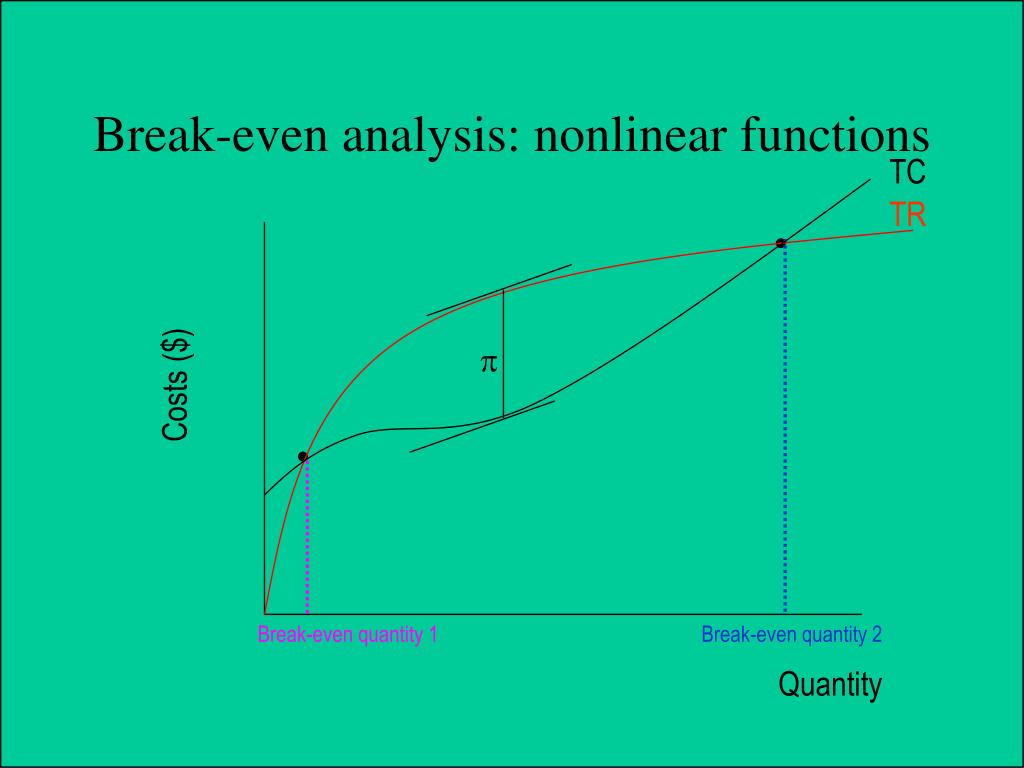 Break-even analysis: nonlinear functions

TC
TR

Costs ($)

$\pi$

Break-even quantity 1

Break-even quantity 2

Quantity